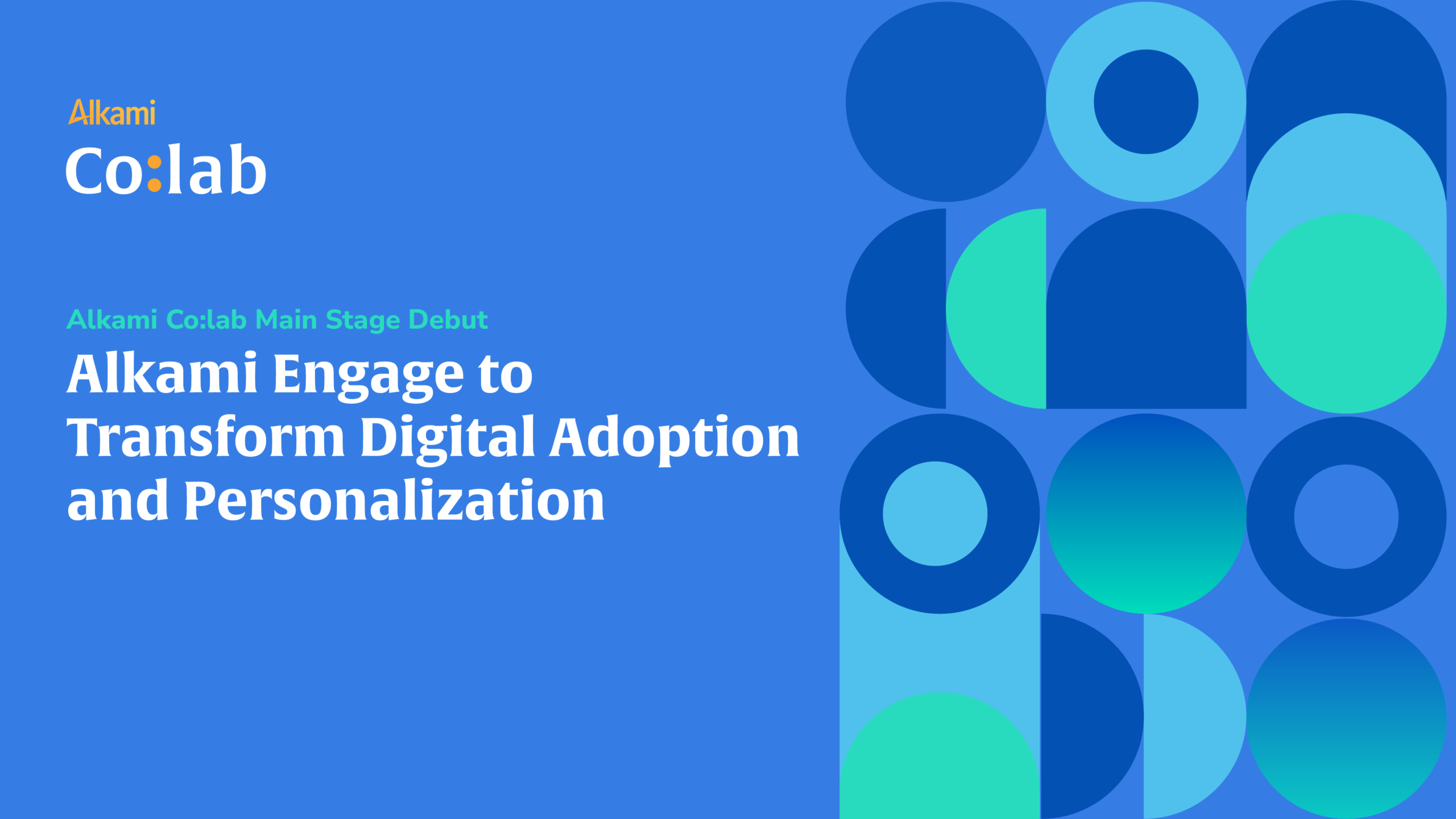 Alkami
Co:lab

Alkami Co:lab Main Stage Debut

Alkami Engage to Transform Digital Adoption and Personalization